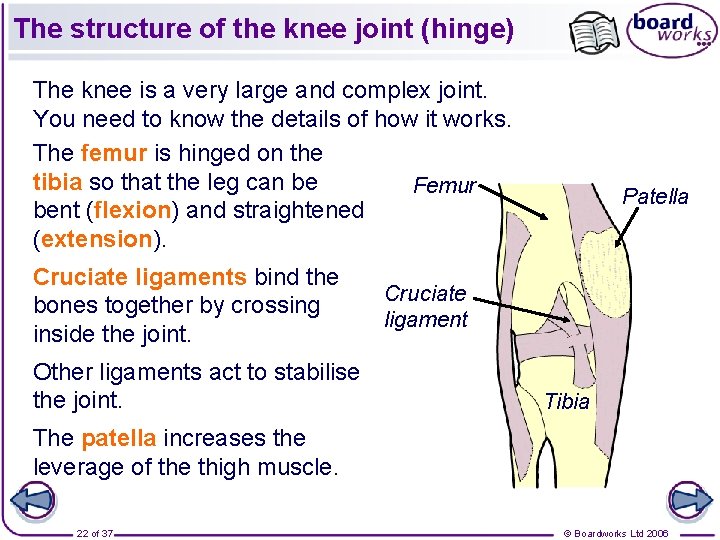 The structure of the knee joint (hinge)

board works

The knee is a very large and complex joint. You need to know the details of how it works.

The femur is hinged on the tibia so that the leg can be bent (flexion) and straightened (extension).

Cruciate ligaments bind the bones together by crossing inside the joint.

Other ligaments act to stabilise the joint.

The patella increases the leverage of the thigh muscle.

Femur

Patella

Cruciate ligament

Tibia

22 of 37

© Boardworks Ltd 2006